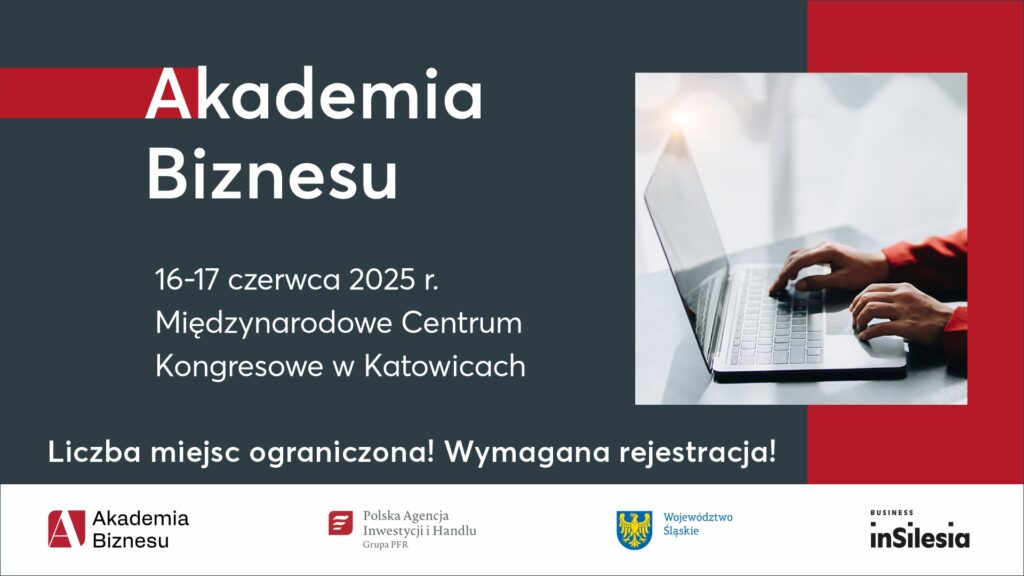 Akademia Biznesu

16-17 czerwca 2025 r.
Międzynarodowe Centrum Kongresowe w Katowicach

Liczba miejsc ograniczona! Wymagana rejestracja!

Akademia Biznesu

Polska Agencja Inwestycji i Handlu
Grupa PFR

Województwo Śląskie

BUSINESS inSilesia